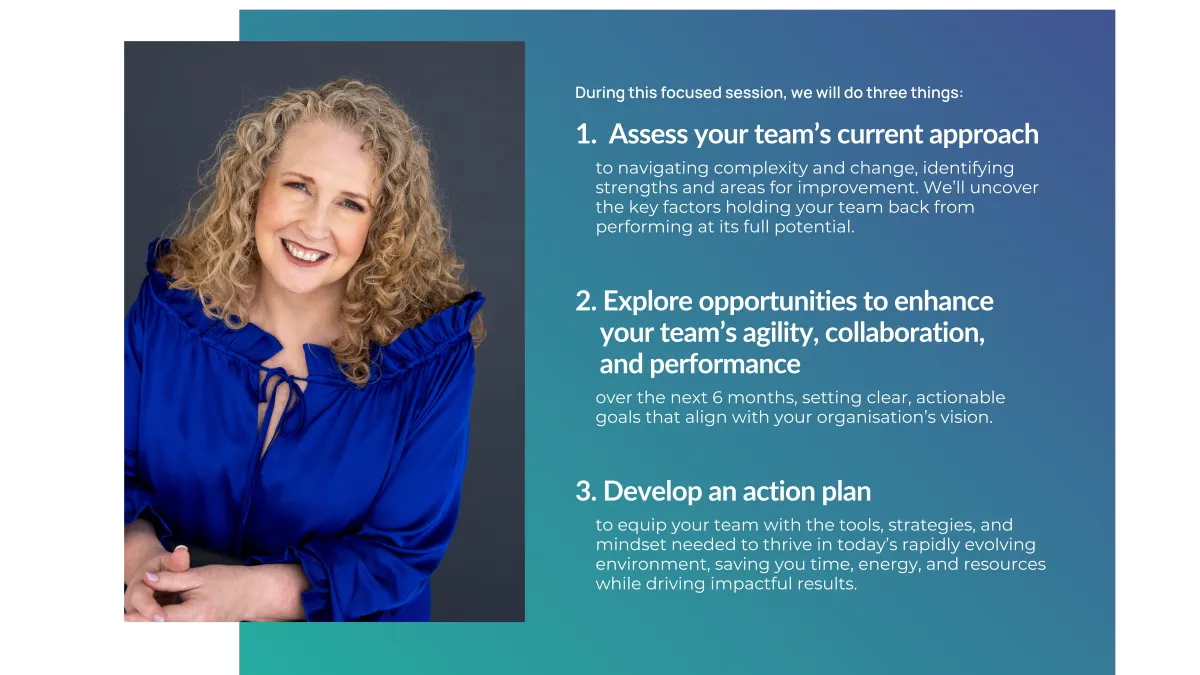 During this focused session, we will do three things:

1. Assess your team's current approach

to navigating complexity and change, identifying strengths and areas for improvement. We'll uncover the key factors holding your team back from performing at its full potential.

2. Explore opportunities to enhance your team's agility, collaboration, and performance

over the next 6 months, setting clear, actionable goals that align with your organisation's vision.

3. Develop an action plan

to equip your team with the tools, strategies, and mindset needed to thrive in today's rapidly evolving environment, saving you time, energy, and resources while driving impactful results.